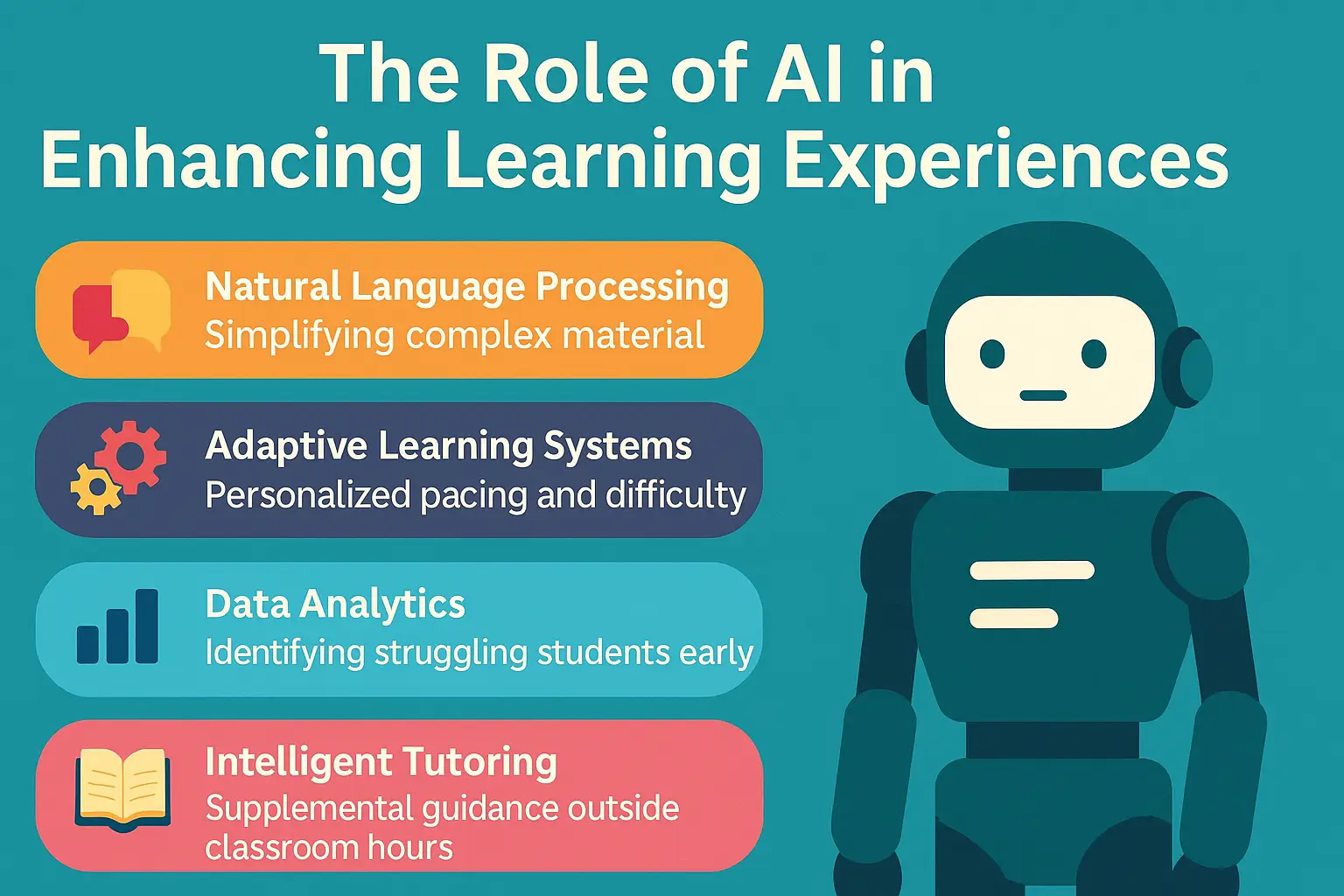 The Role of AI in Enhancing Learning Experiences

Natural Language Processing
Simplifying complex material

Adaptive Learning Systems
Personalized pacing and difficulty

Data Analytics
Identifying struggling students early

Intelligent Tutoring
Supplemental guidance outside classroom hours